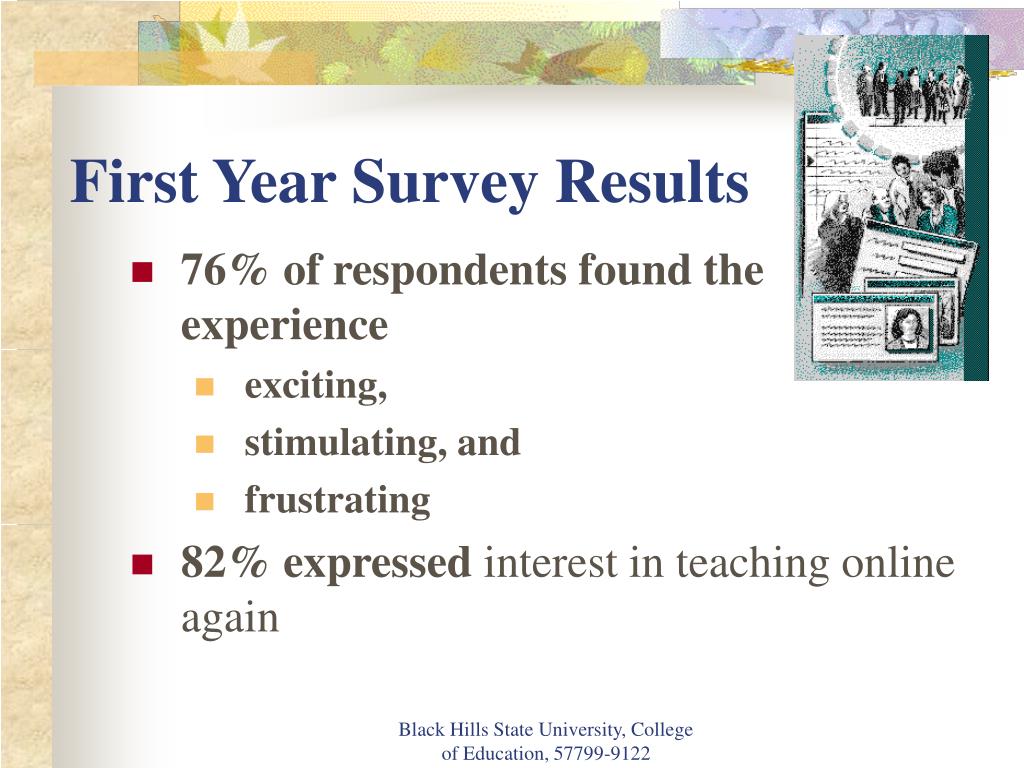 First Year Survey Results

76% of respondents found the experience

exciting,

stimulating, and

frustrating

82% expressed interest in teaching online again

Black Hills State University, College of Education, 57799-9122